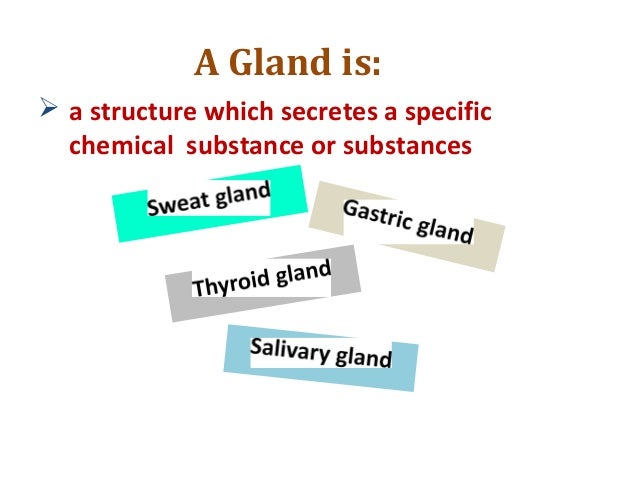 A Gland is:

➢ a structure which secretes a specific chemical substance or substances

Sweat gland

Gastric gland

Thyroid gland

Salivary gland